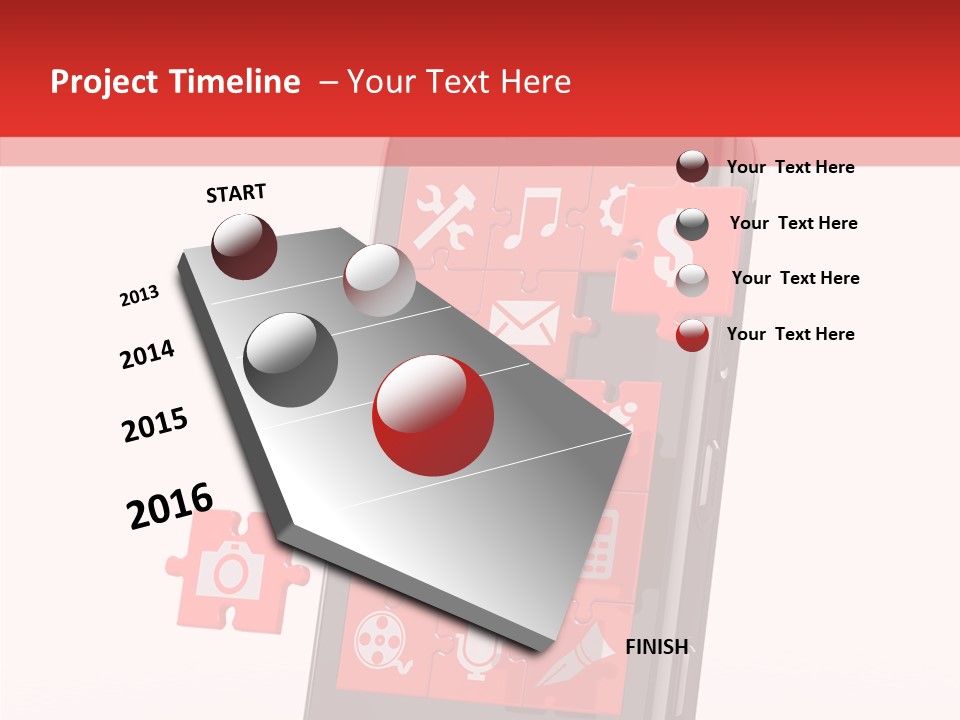 Project Timeline – Your Text Here

START

2013

2014

2015

2016

FINISH

Your Text Here

Your Text Here

Your Text Here

Your Text Here